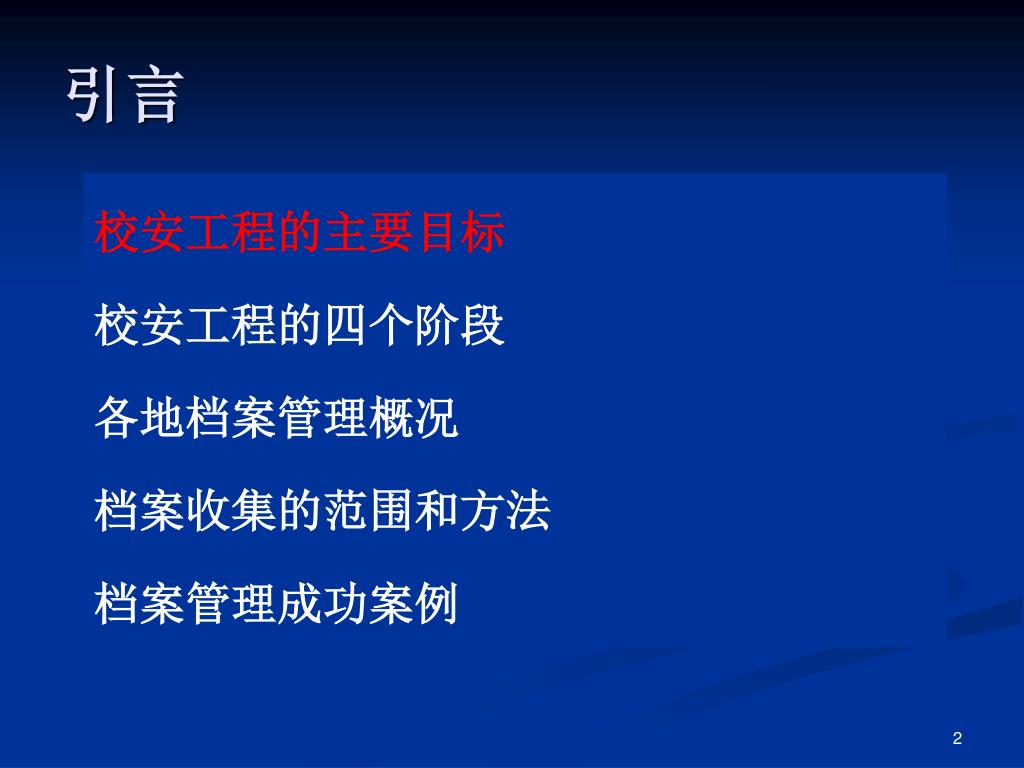 引言

校安工程的主要目标

校安工程的四个阶段

各地档案管理概况

档案收集的范围和方法

档案管理成功案例

2